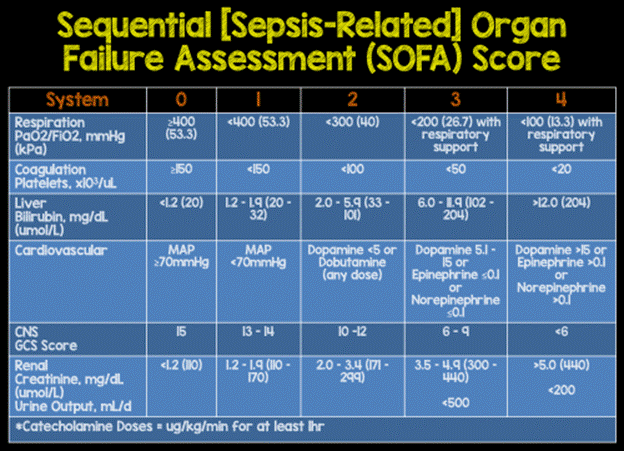 Sequential [Sepsis-Related] Organ Failure Assessment (SOFA) Score

| System | 0 | 1 | 2 | 3 | 4 |
|---|---|---|---|---|---|
| Respiration PaO2/FiO2, mmHg (kPa) | ≥400 (53.3) | <400 (53.3) | <300 (40) | <200 (26.7) with respiratory support | <100 (13.3) with respiratory support |
| Coagulation Platelets, x10³/uL | ≥150 | <150 | <100 | <50 | <20 |
| Liver Bilirubin, mg/dL (umol/L) | <1.2 (20) | 1.2 - 1.9 (20 - 32) | 2.0 - 5.9 (33 - 101) | 6.0 - 11.9 (102 - 204) | >12.0 (204) |
| Cardiovascular | MAP ≥70mmHg | MAP <70mmHg | Dopamine <5 or Dobutamine (any dose) | Dopamine 5.1 - 15 or Epinephrine ≤0.1 or Norepinephrine ≤0.1 | Dopamine >15 or Epinephrine >0.1 or Norepinephrine >0.1 |
| CNS GCS Score | 15 | 13 - 14 | 10 -12 | 6 - 9 | <6 |
| Renal Creatinine, mg/dL (umol/L) Urine Output, mL/d | <1.2 (110) | 1.2 - 1.9 (110 - 170) | 2.0 - 3.4 (171 - 299) | 3.5 - 4.9 (300 - 440) <500 | >5.0 (440) <200 |

*Catecholamine Doses = ug/kg/min for at least 1hr